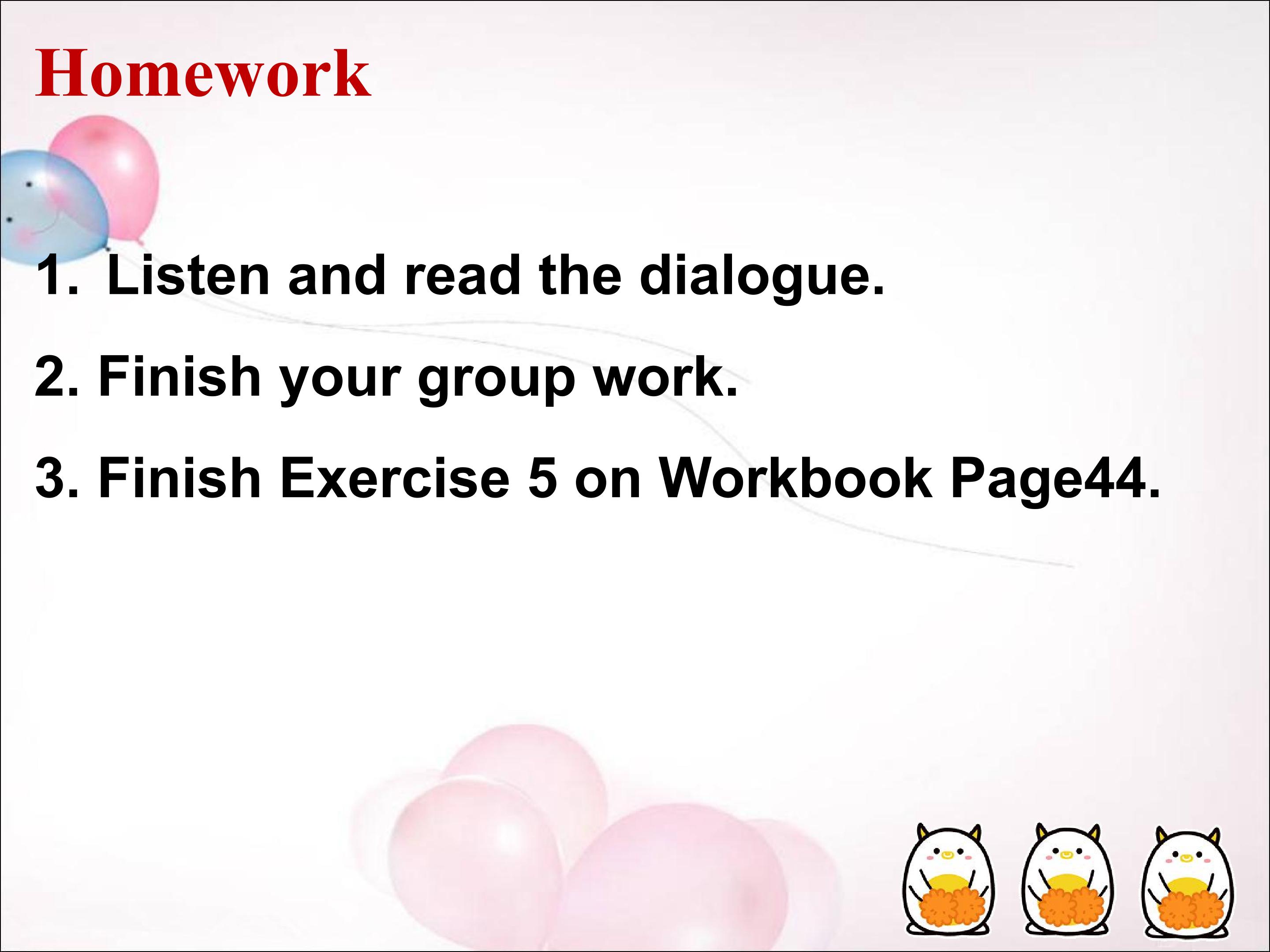 Homework

1. Listen and read the dialogue.

2. Finish your group work.

3. Finish Exercise 5 on Workbook Page44.